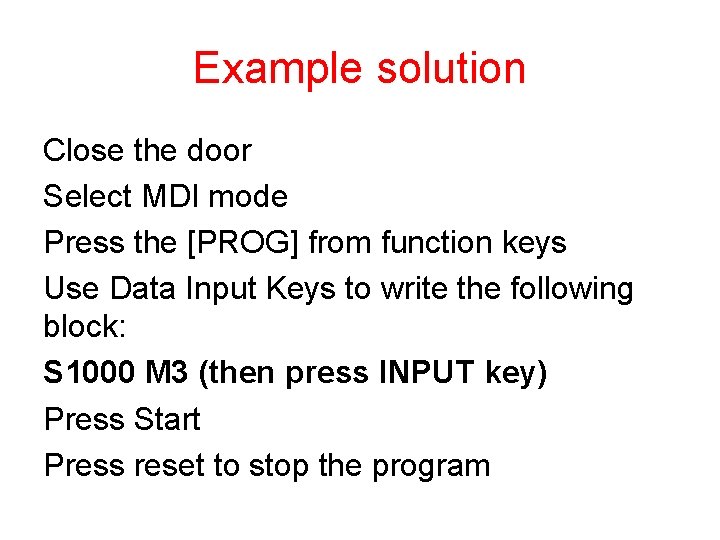 Example solution

Close the door

Select MDI mode

Press the [PROG] from function keys

Use Data Input Keys to write the following block:

S1000 M3 (then press INPUT key)

Press Start

Press reset to stop the program